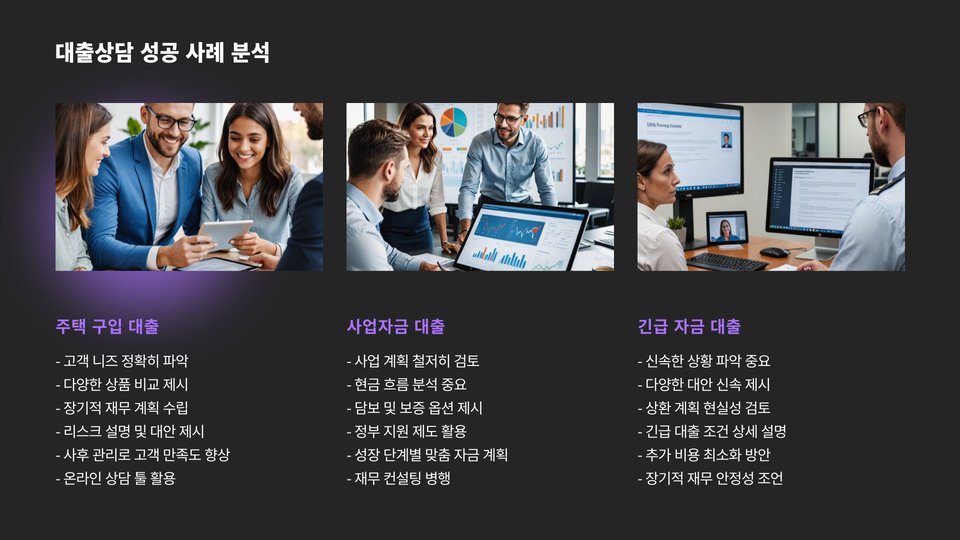 대출상담 성공 사례 분석

주택 구입 대출

- 고객 니즈 정확히 파악
- 다양한 상품 비교 제시
- 장기적 재무 계획 수립
- 리스크 설명 및 대안 제시
- 사후 관리로 고객 만족도 향상
- 온라인 상담 툴 활용

사업자금 대출

- 사업 계획 철저히 검토
- 현금 흐름 분석 중요
- 담보 및 보증 옵션 제시
- 정부 지원 제도 활용
- 성장 단계별 맞춤 자금 계획
- 재무 컨설팅 병행

긴급 자금 대출

- 신속한 상황 파악 중요
- 다양한 대안 신속 제시
- 상환 계획 현실성 검토
- 긴급 대출 조건 상세 설명
- 추가 비용 최소화 방안
- 장기적 재무 안정성 조언